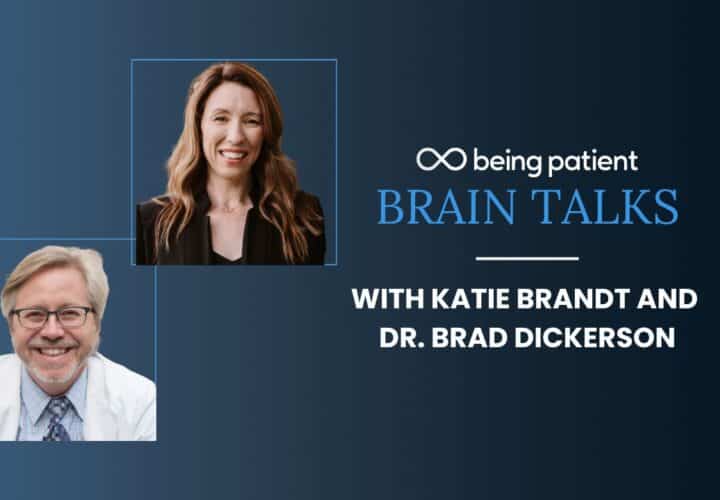 being patient
BRAIN TALKS

WITH KATIE BRANDT AND DR. BRAD DICKERSON